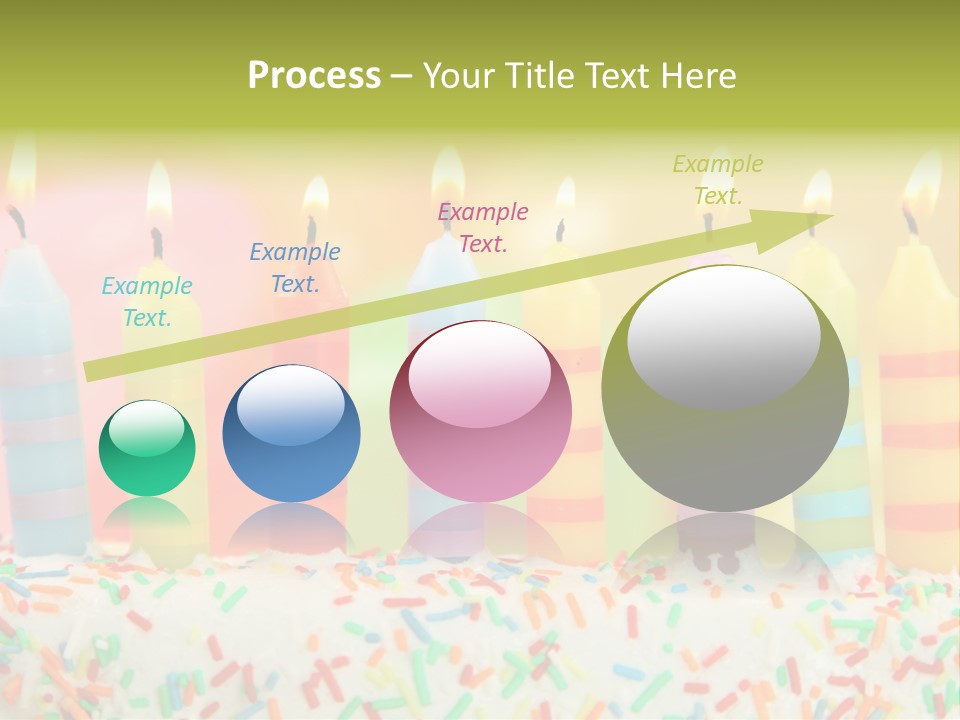 Process – Your Title Text Here

Example Text.

Example Text.

Example Text.

Example Text.